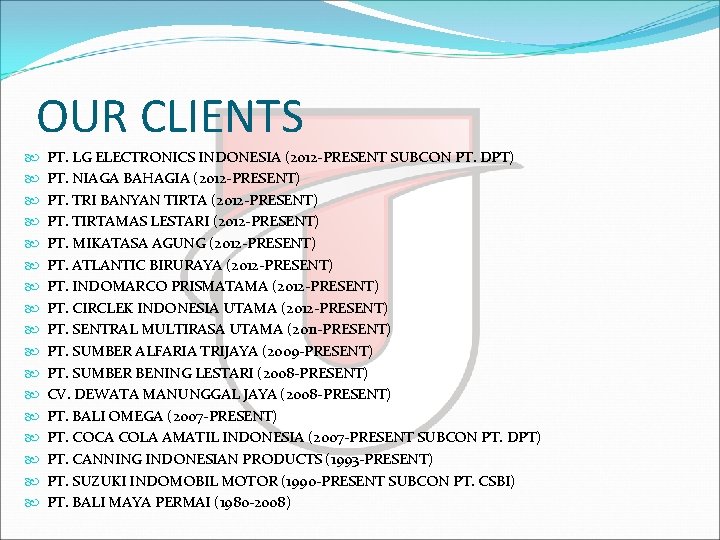 OUR CLIENTS

PT. LG ELECTRONICS INDONESIA (2012-PRESENT SUBCON PT. DPT)
PT. NIAGA BAHAGIA (2012-PRESENT)
PT. TRI BANYAN TIRTA (2012-PRESENT)
PT. TIRTAMAS LESTARI (2012-PRESENT)
PT. MIKATASA AGUNG (2012-PRESENT)
PT. ATLANTIC BIRURAYA (2012-PRESENT)
PT. INDOMARCO PRISMATAMA (2012-PRESENT)
PT. CIRCLEK INDONESIA UTAMA (2012-PRESENT)
PT. SENTRAL MULTIRASA UTAMA (2011-PRESENT)
PT. SUMBER ALFARIA TRIJAYA (2009-PRESENT)
PT. SUMBER BENING LESTARI (2008-PRESENT)
CV. DEWATA MANUNGGAL JAYA (2008-PRESENT)
PT. BALI OMEGA (2007-PRESENT)
PT. COCA COLA AMATIL INDONESIA (2007-PRESENT SUBCON PT. DPT)
PT. CANNING INDONESIAN PRODUCTS (1993-PRESENT)
PT. SUZUKI INDOMOBIL MOTOR (1990-PRESENT SUBCON PT. CSBI)
PT. BALI MAYA PERMAI (1980-2008)